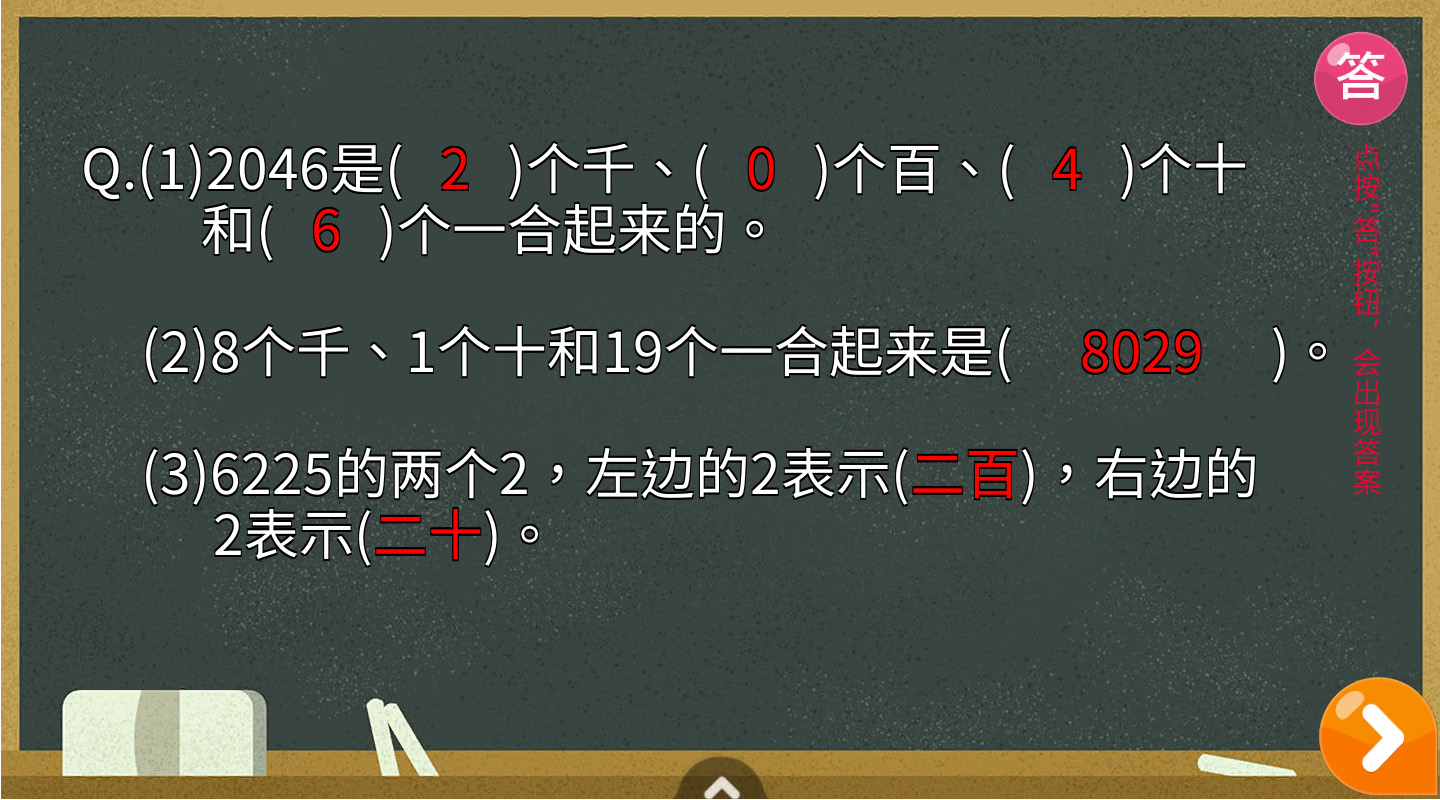 答

点按"答"按钮，会出现答案

Q.(1)2046是( 2 )个千、( 0 )个百、( 4 )个十和( 6 )个一合起来的。

(2)8个千、1个十和19个一合起来是( 8029 )。

(3)6225的两个2，左边的2表示(二百)，右边的2表示(二十)。